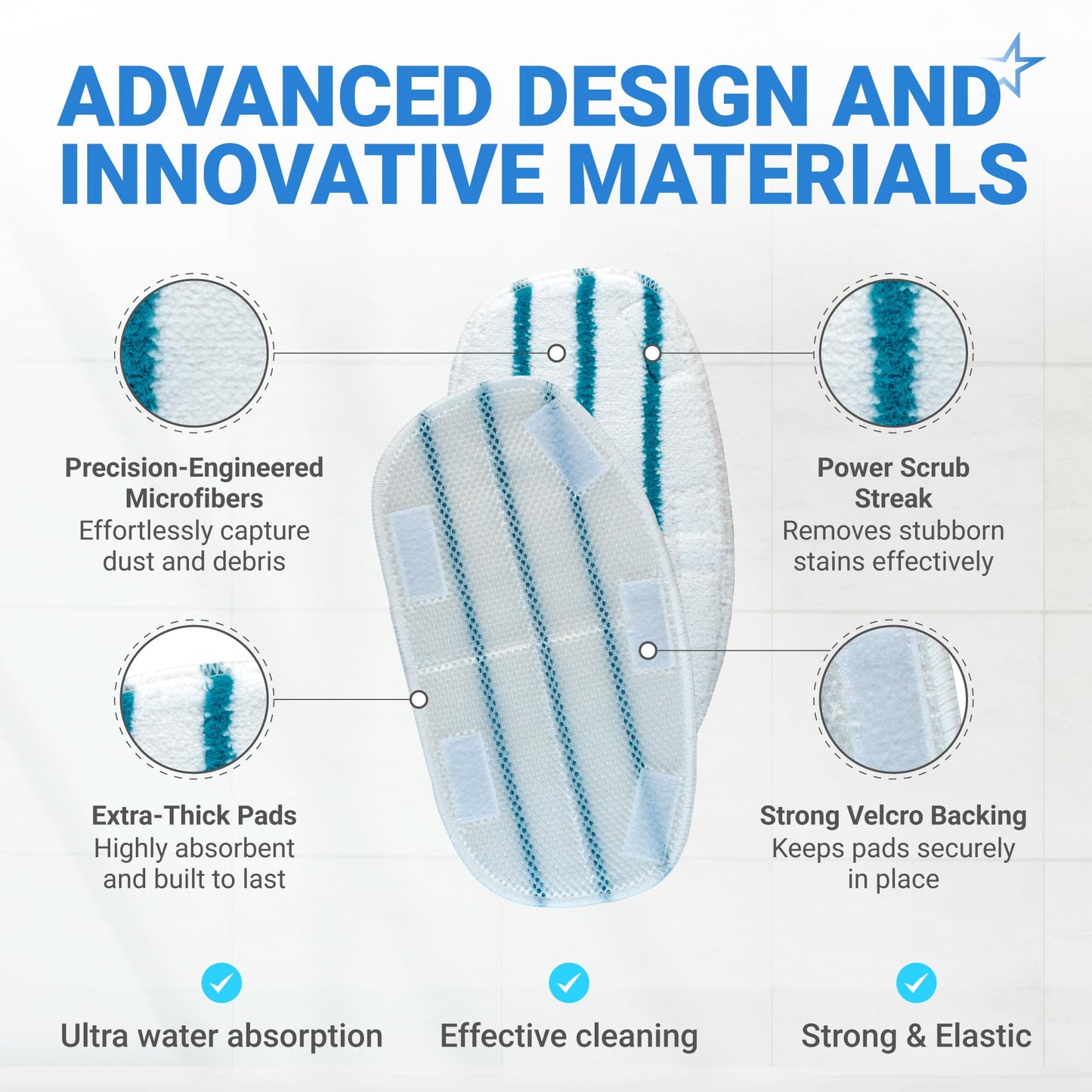 ADVANCED DESIGN AND INNOVATIVE MATERIALS

Precision-Engineered Microfibers
Effortlessly capture dust and debris

Power Scrub Streak
Removes stubborn stains effectively

Extra-Thick Pads
Highly absorbent and built to last

Strong Velcro Backing
Keeps pads securely in place

Ultra water absorption

Effective cleaning

Strong & Elastic